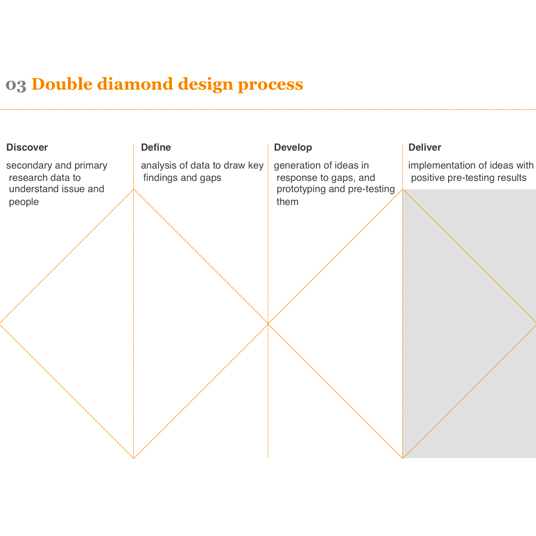 03 Double diamond design process

Discover

secondary and primary research data to understand issue and people

Define

analysis of data to draw key findings and gaps

Develop

generation of ideas in response to gaps, and prototyping and pre-testing them

Deliver

implementation of ideas with positive pre-testing results